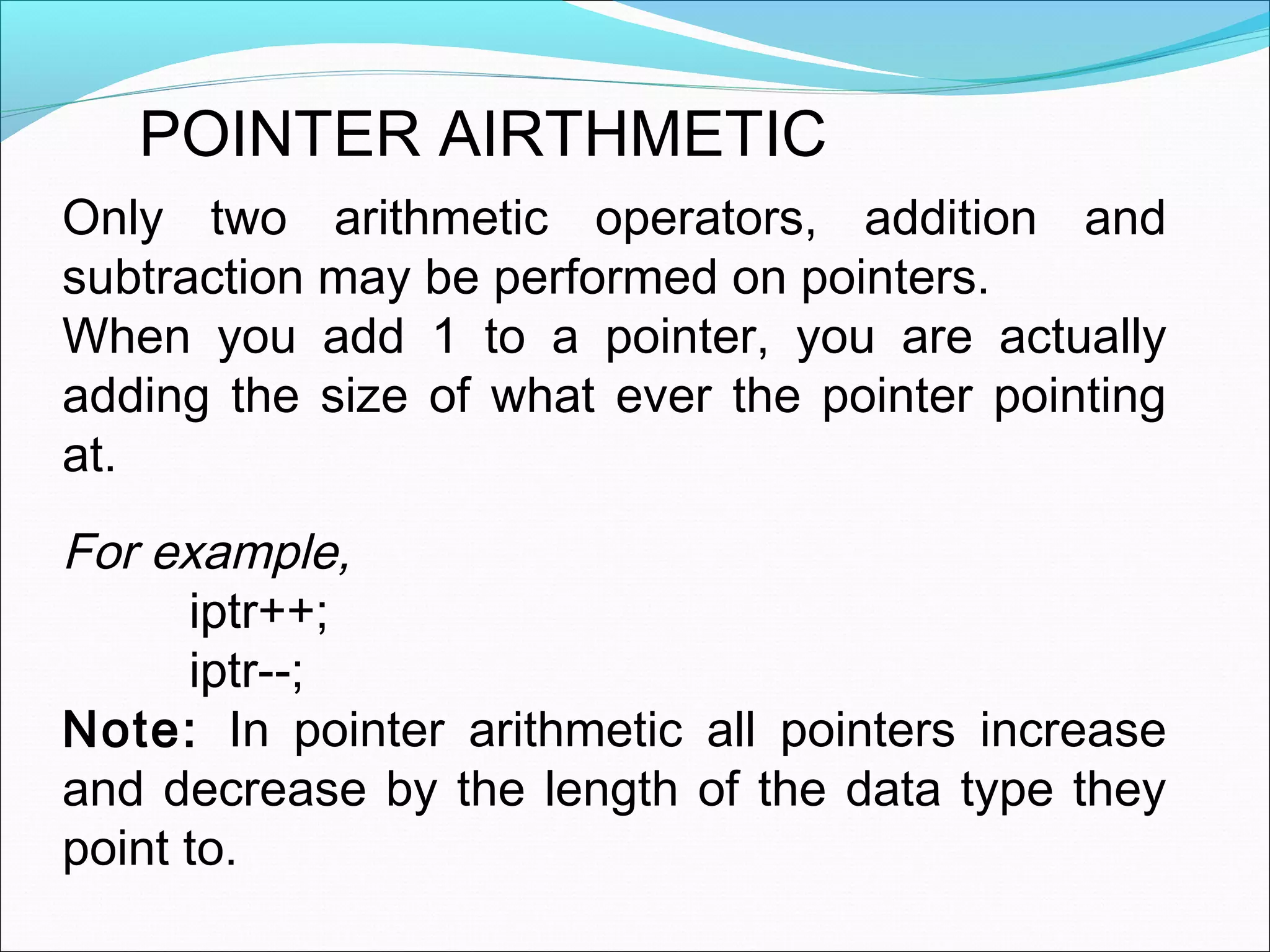 POINTER AIRTHMETIC

Only two arithmetic operators, addition and subtraction may be performed on pointers.
When you add 1 to a pointer, you are actually adding the size of what ever the pointer pointing at.

For example,
iptr++;
iptr--;
Note: In pointer arithmetic all pointers increase and decrease by the length of the data type they point to.